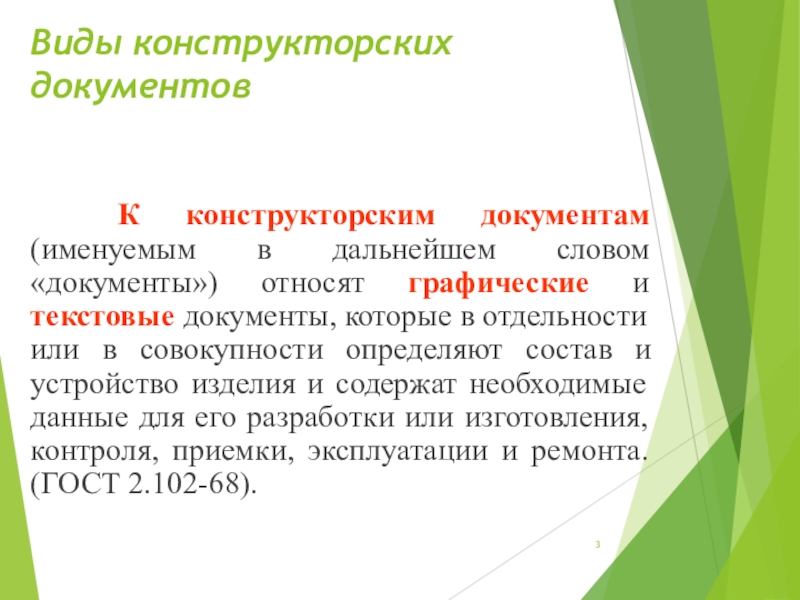 Виды конструкторских документов

К конструкторским документам (именуемым в дальнейшем словом «документы») относят графические и текстовые документы, которые в отдельности или в совокупности определяют состав и устройство изделия и содержат необходимые данные для его разработки или изготовления, контроля, приемки, эксплуатации и ремонта. (ГОСТ 2.102-68).

3